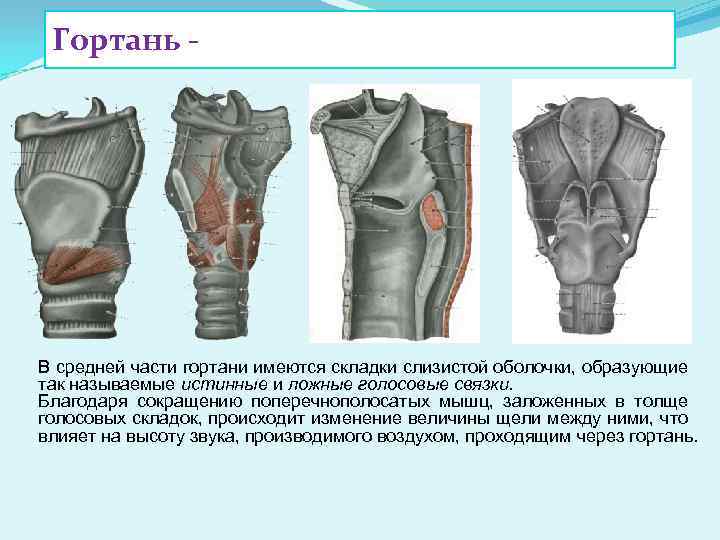 Гортань -

В средней части гортани имеются складки слизистой оболочки, образующие так называемые истинные и ложные голосовые связки.
Благодаря сокращению поперечнополосатых мышц, заложенных в толще голосовых складок, происходит изменение величины щели между ними, что влияет на высоту звука, производимого воздухом, проходящим через гортань.